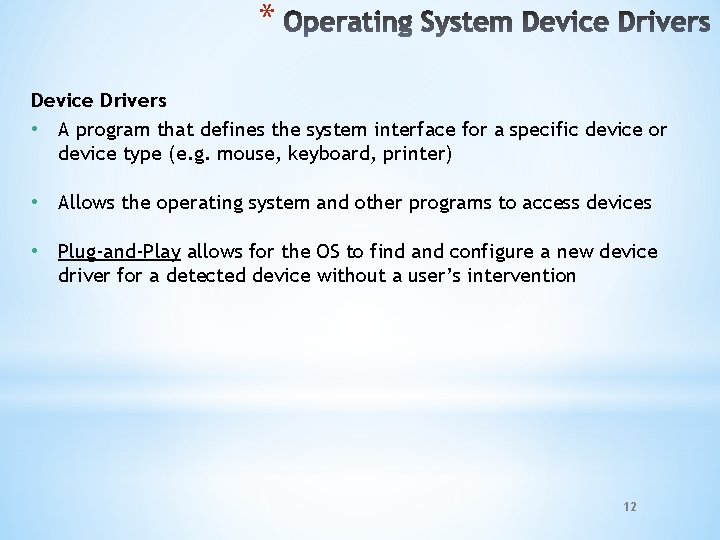 * Operating System Device Drivers

Device Drivers
• A program that defines the system interface for a specific device or device type (e.g. mouse, keyboard, printer)

• Allows the operating system and other programs to access devices

• Plug-and-Play allows for the OS to find and configure a new device driver for a detected device without a user's intervention

12